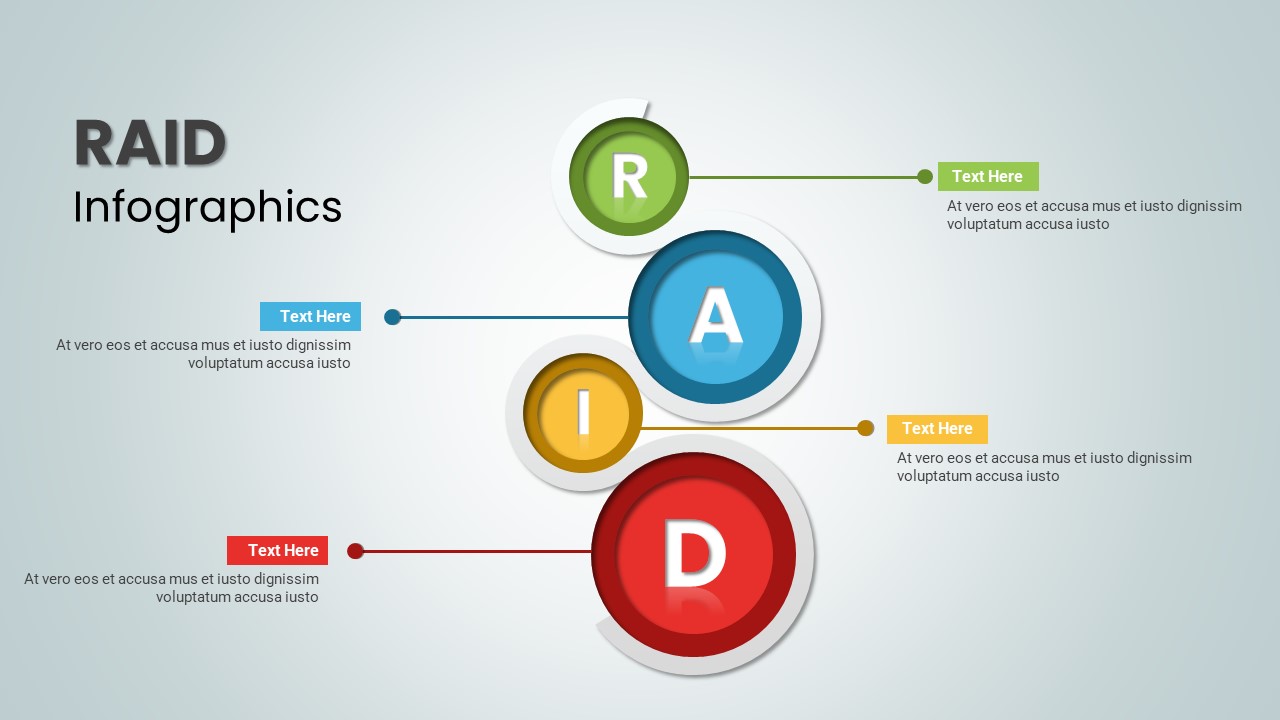 RAID
Infographics

R

Text Here
At vero eos et accusa mus et iusto dignissim voluptatum accusa iusto

A

Text Here
At vero eos et accusa mus et iusto dignissim voluptatum accusa iusto

I

Text Here
At vero eos et accusa mus et iusto dignissim voluptatum accusa iusto

D

Text Here
At vero eos et accusa mus et iusto dignissim voluptatum accusa iusto